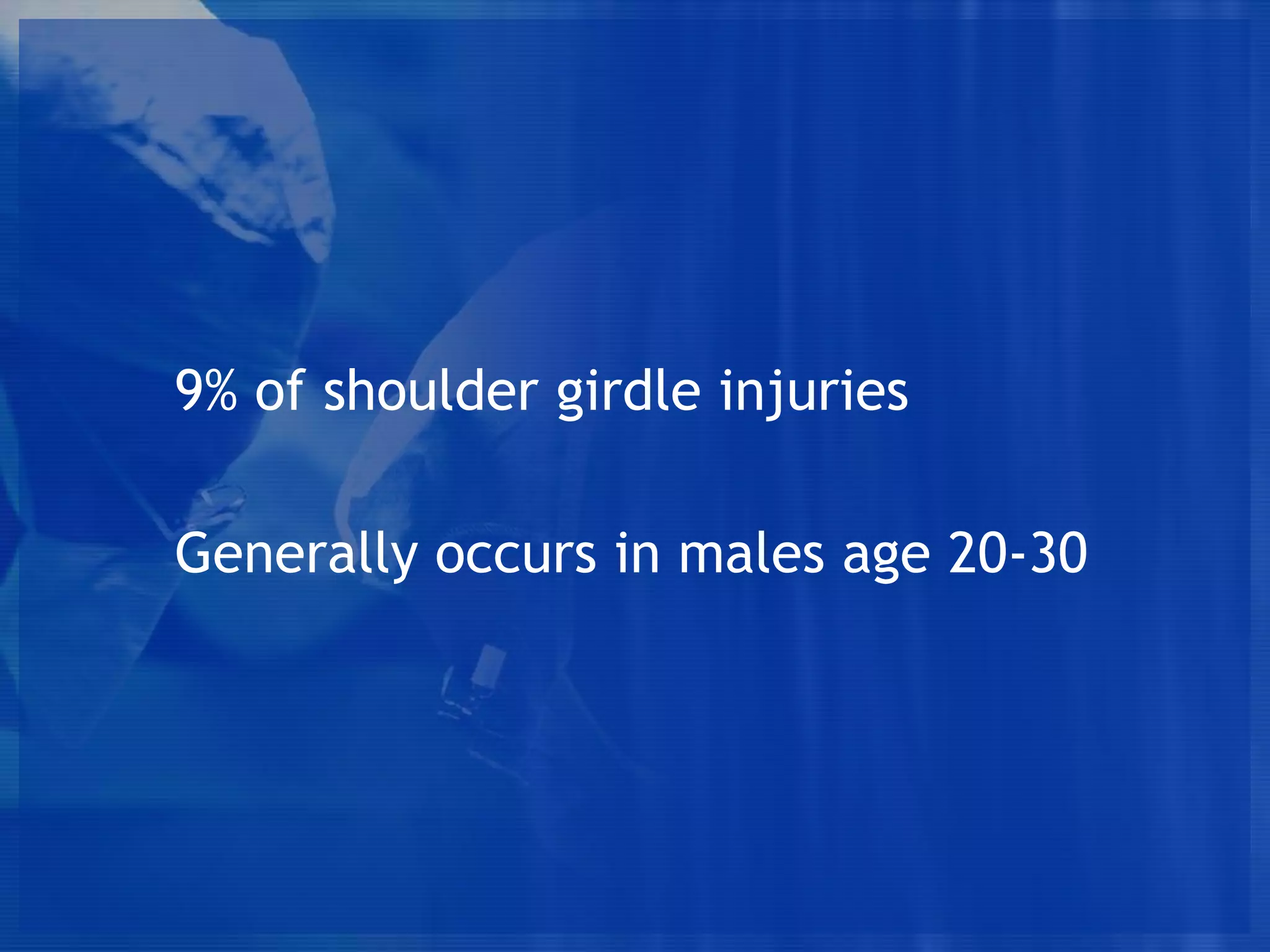 9% of shoulder girdle injuries

Generally occurs in males age 20-30